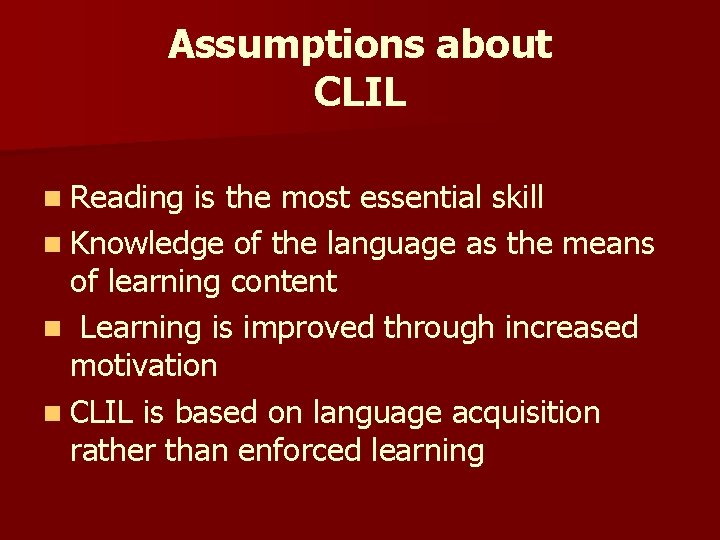 Assumptions about
CLIL

• Reading is the most essential skill
• Knowledge of the language as the means of learning content
• Learning is improved through increased motivation
• CLIL is based on language acquisition rather than enforced learning